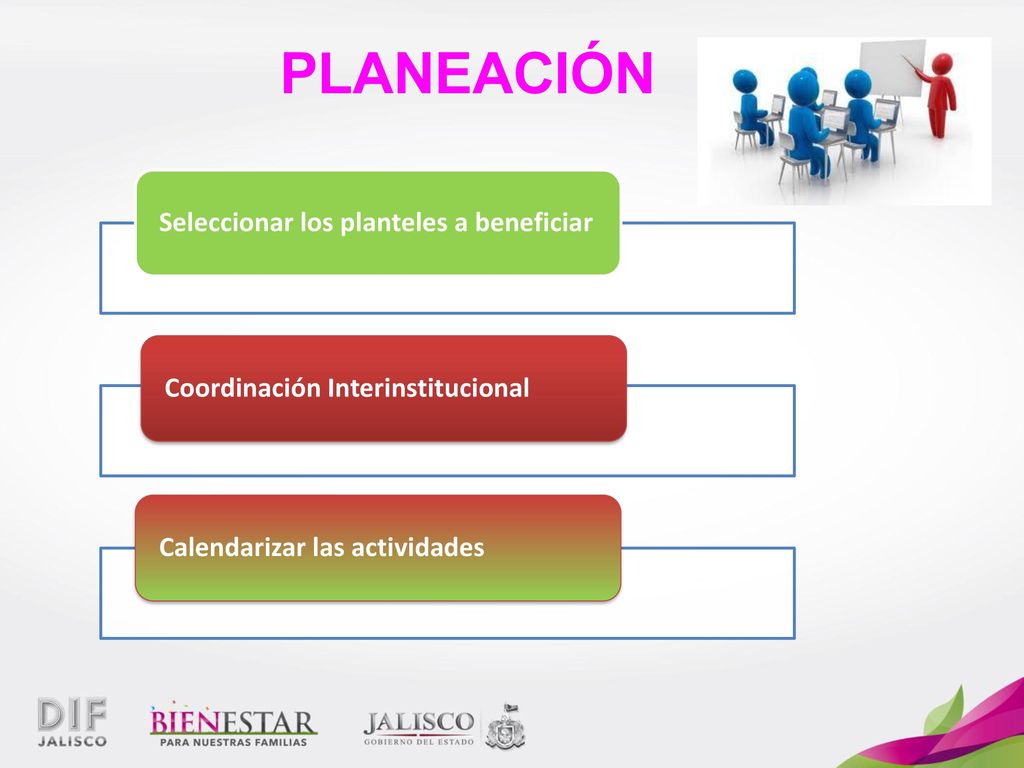 PLANEACIÓN

Seleccionar los planteles a beneficiar

Coordinación Interinstitucional

Calendarizar las actividades

DIF JALISCO

BIENESTAR PARA NUESTRAS FAMILIAS

JALISCO GOBIERNO DEL ESTADO